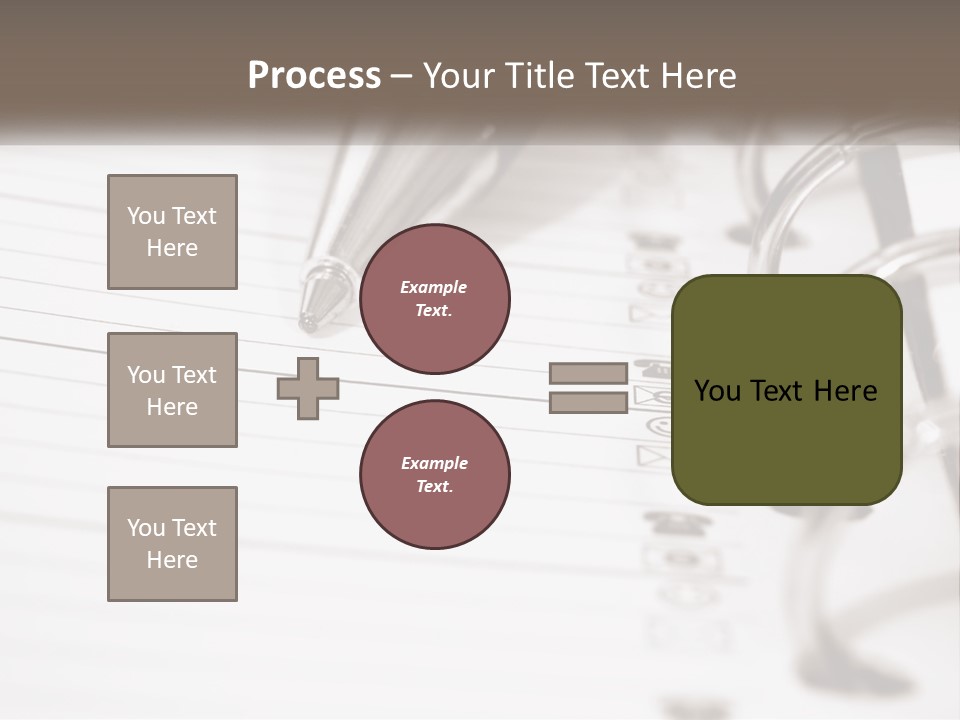 Process – Your Title Text Here

You Text Here

You Text Here

You Text Here

Example Text.

Example Text.

You Text Here